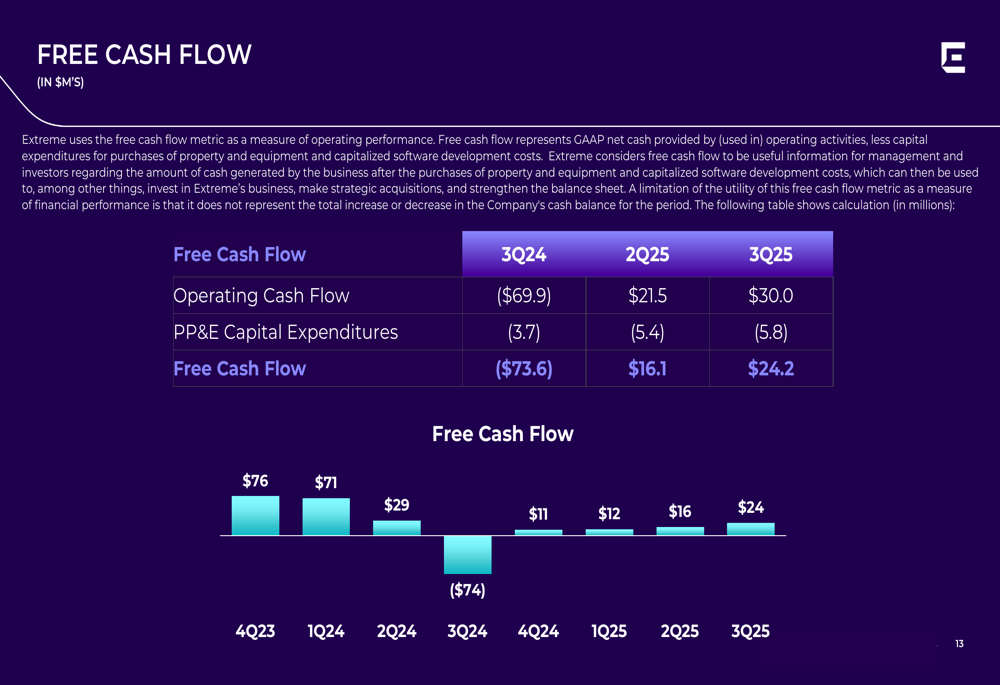 FREE CASH FLOW
(IN $M'S)

Extreme uses the free cash flow metric as a measure of operating performance. Free cash flow represents GAAP net cash provided by (used in) operating activities, less capital expenditures for purchases of property and equipment and capitalized software development costs. Extreme considers free cash flow to be useful information for management and investors regarding the amount of cash generated by the business after the purchases of property and equipment and capitalized software development costs, which can then be used to, among other things, invest in Extreme's business, make strategic acquisitions, and strengthen the balance sheet. A limitation of the utility of this free cash flow metric as a measure of financial performance is that it does not represent the total increase or decrease in the Company's cash balance for the period. The following table shows calculation (in millions):

| Free Cash Flow | 3Q24 | 2Q25 | 3Q25 |
|---|---|---|---|
| Operating Cash Flow | ($69.9) | $21.5 | $30.0 |
| PP&E Capital Expenditures | (3.7) | (5.4) | (5.8) |
| Free Cash Flow | ($73.6) | $16.1 | $24.2 |

Free Cash Flow

$76 $71 $29 ($74) $11 $12 $16 $24

4Q23 1Q24 2Q24 3Q24 4Q24 1Q25 2Q25 3Q25

13